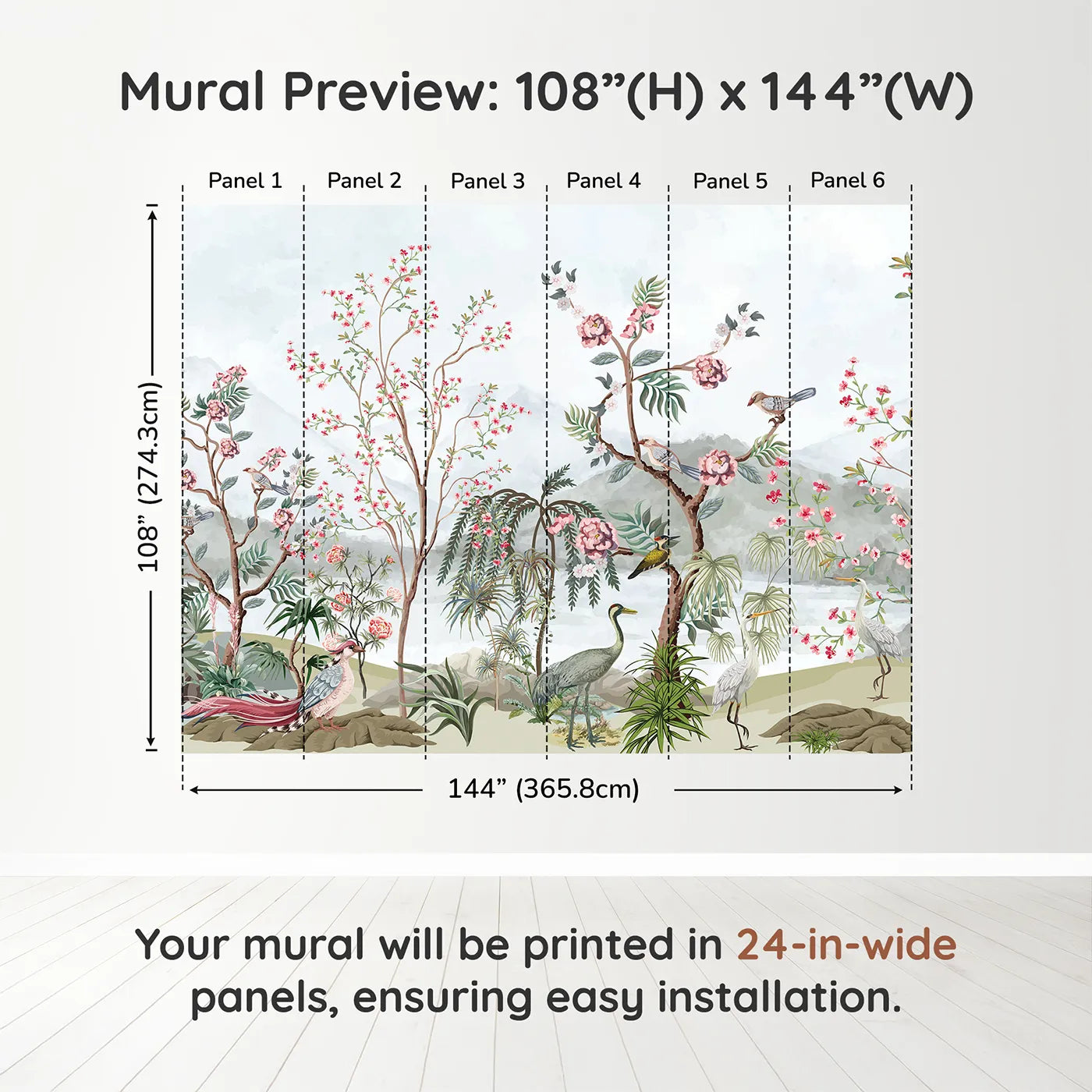 Mural Preview: 108”(H) x 144”(W)

Panel 1 Panel 2 Panel 3 Panel 4 Panel 5 Panel 6

108” (274.3cm)

144” (365.8cm)

Your mural will be printed in 24-in-wide panels, ensuring easy installation.